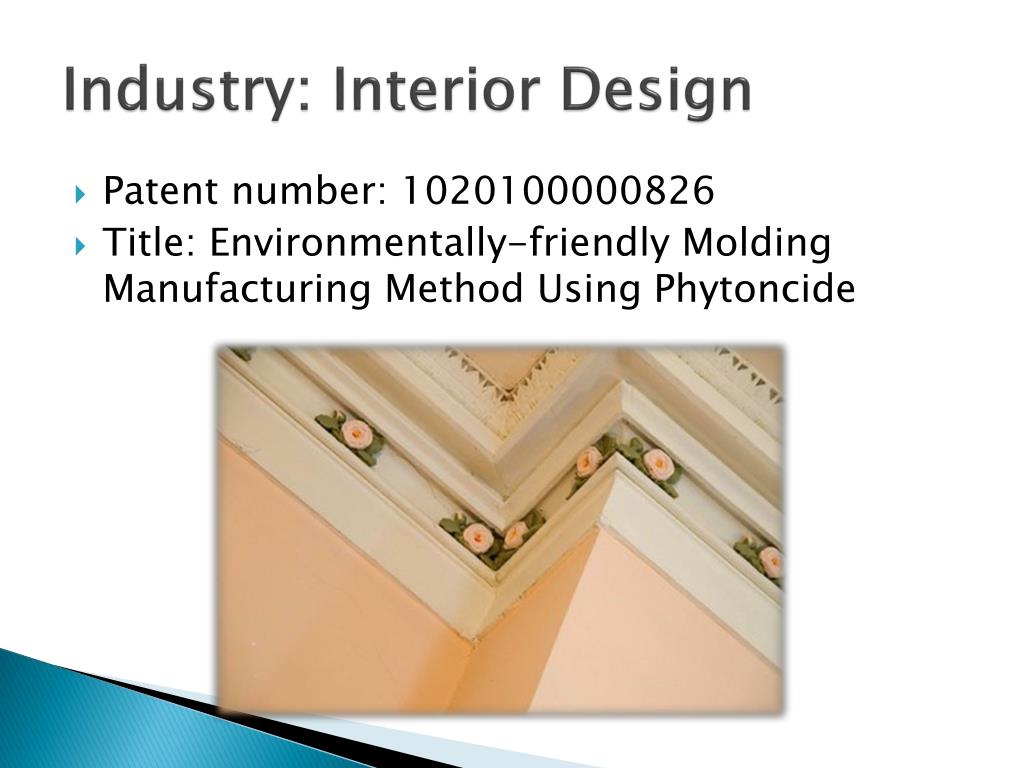 Industry: Interior Design

Patent number: 1020100000826

Title: Environmentally-friendly Molding Manufacturing Method Using Phytoncide